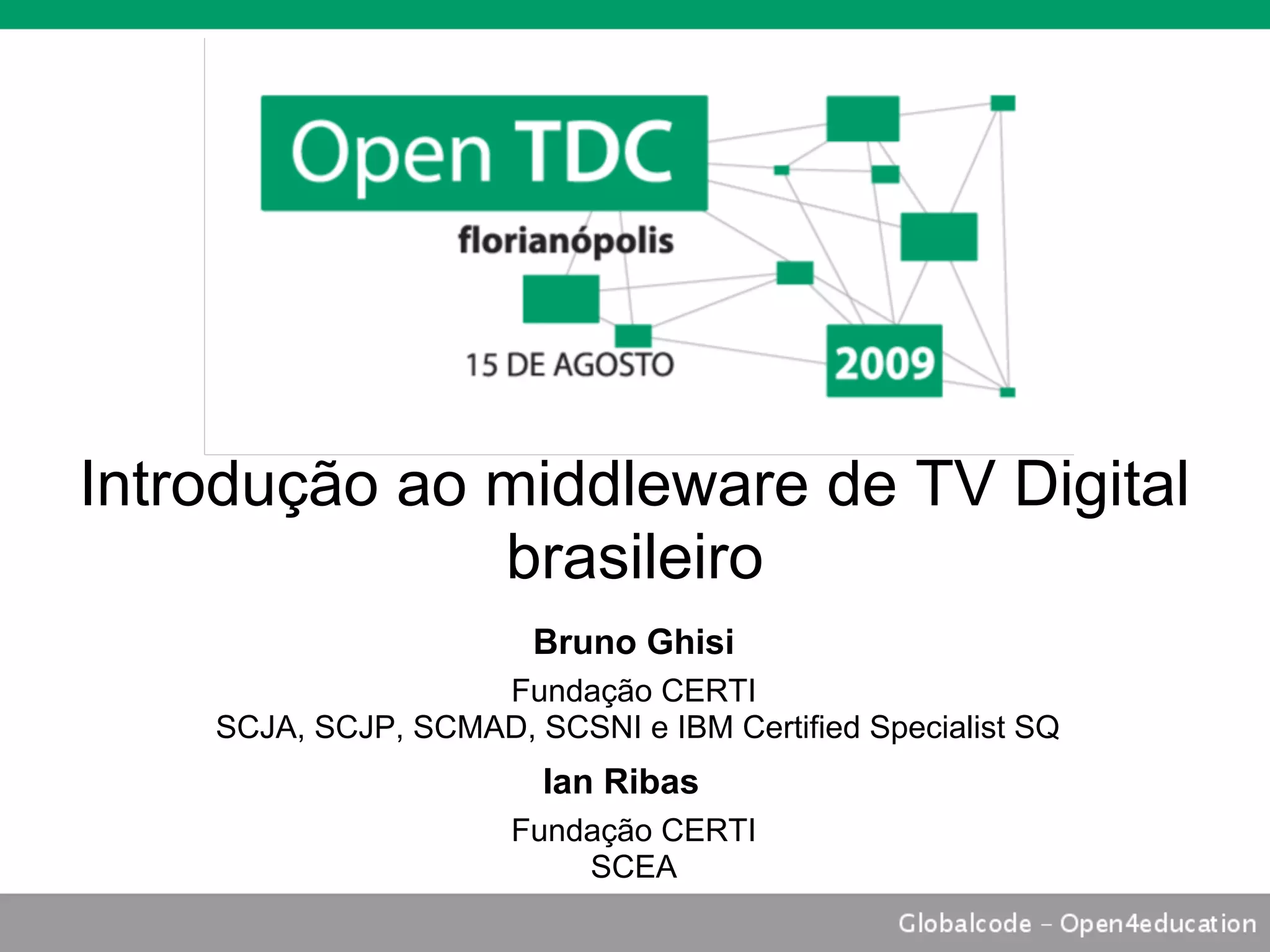 Open TDC
florianópolis
15 DE AGOSTO
2009

Introdução ao middleware de TV Digital brasileiro

Bruno Ghisi

Fundação CERTI
SCJA, SCJP, SCMAD, SCSNI e IBM Certified Specialist SQ

Ian Ribas

Fundação CERTI
SCEA

Globalcode – Open4education